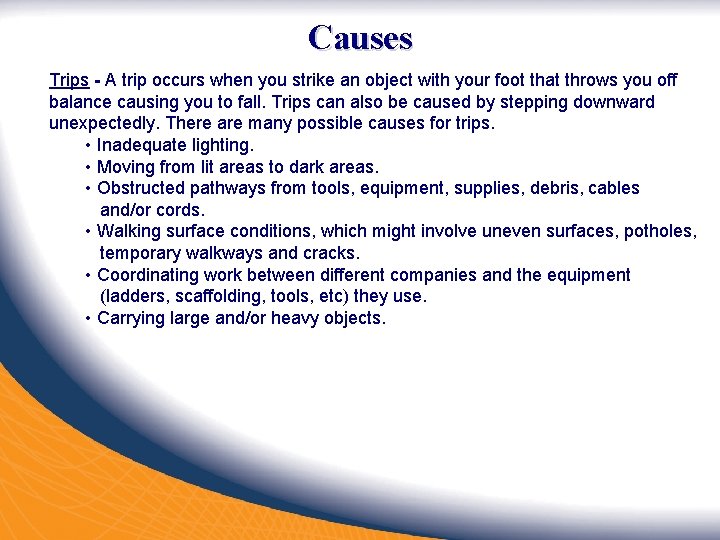 Causes

Trips - A trip occurs when you strike an object with your foot that throws you off balance causing you to fall. Trips can also be caused by stepping downward unexpectedly. There are many possible causes for trips.

• Inadequate lighting.
• Moving from lit areas to dark areas.
• Obstructed pathways from tools, equipment, supplies, debris, cables and/or cords.
• Walking surface conditions, which might involve uneven surfaces, potholes, temporary walkways and cracks.
• Coordinating work between different companies and the equipment (ladders, scaffolding, tools, etc) they use.
• Carrying large and/or heavy objects.